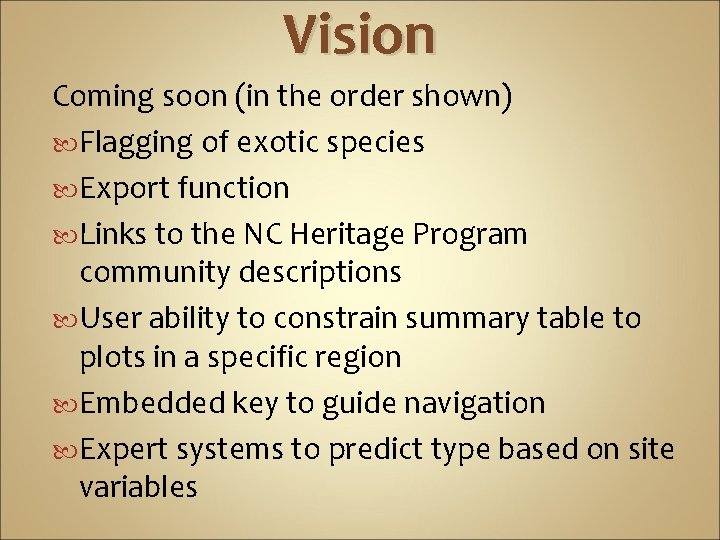 Vision

Coming soon (in the order shown)

Flagging of exotic species

Export function

Links to the NC Heritage Program community descriptions

User ability to constrain summary table to plots in a specific region

Embedded key to guide navigation

Expert systems to predict type based on site variables